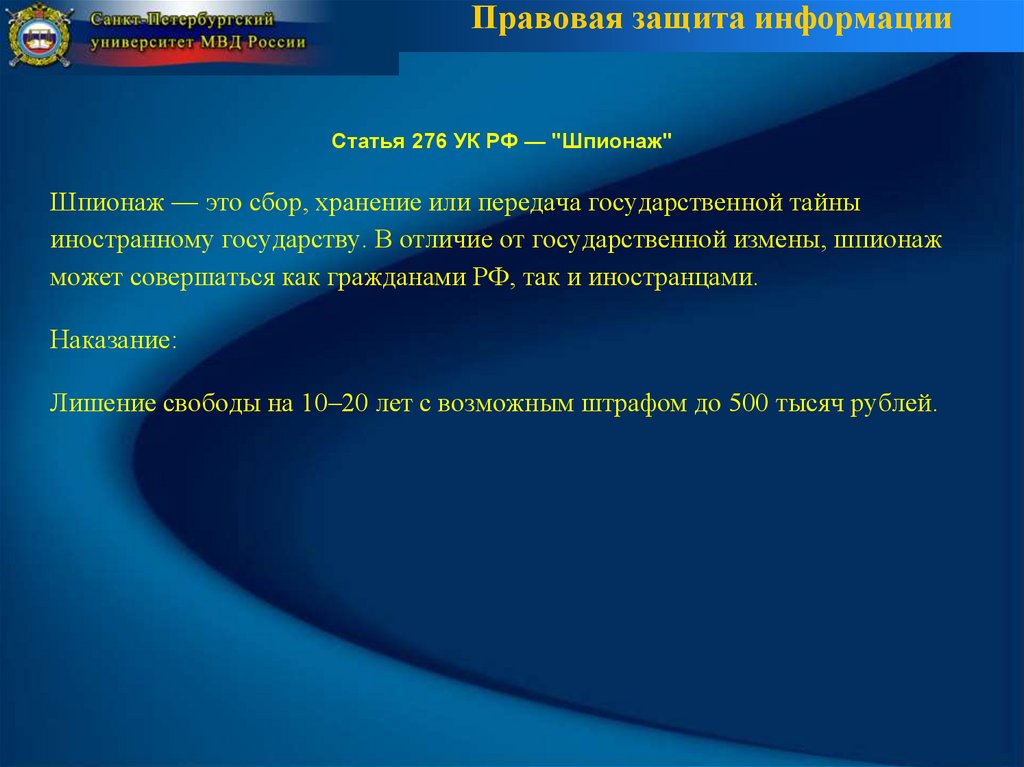 Санкт-Петербургский университет МВД России

Правовая защита информации

Статья 276 УК РФ — "Шпионаж"

Шпионаж — это сбор, хранение или передача государственной тайны иностранному государству. В отличие от государственной измены, шпионаж может совершаться как гражданами РФ, так и иностранцами.

Наказание:

Лишение свободы на 10–20 лет с возможным штрафом до 500 тысяч рублей.